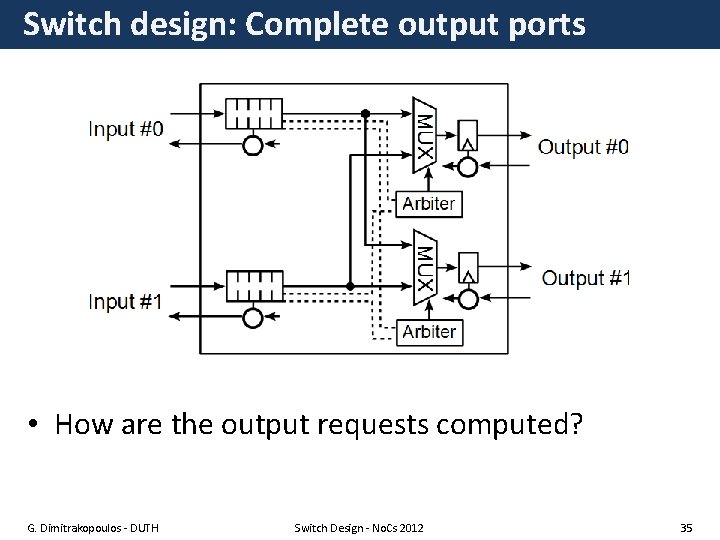 Switch design: Complete output ports

Input #0

MUX

Output #0

Arbiter

MUX

Output #1

Input #1

Arbiter

• How are the output requests computed?

G. Dimitrakopoulos - DUTH

Switch Design - NoCs 2012

35